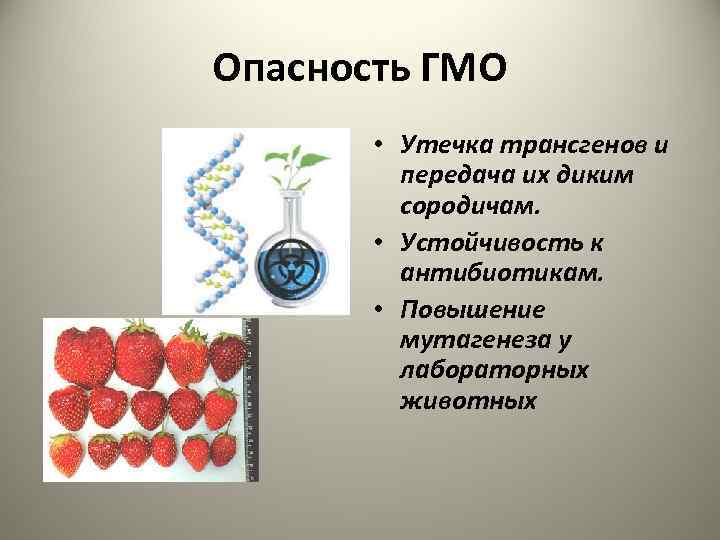 Опасность ГМО

• Утечка трансгенов и передача их диким сородичам.
• Устойчивость к антибиотикам.
• Повышение мутагенеза у лабораторных животных